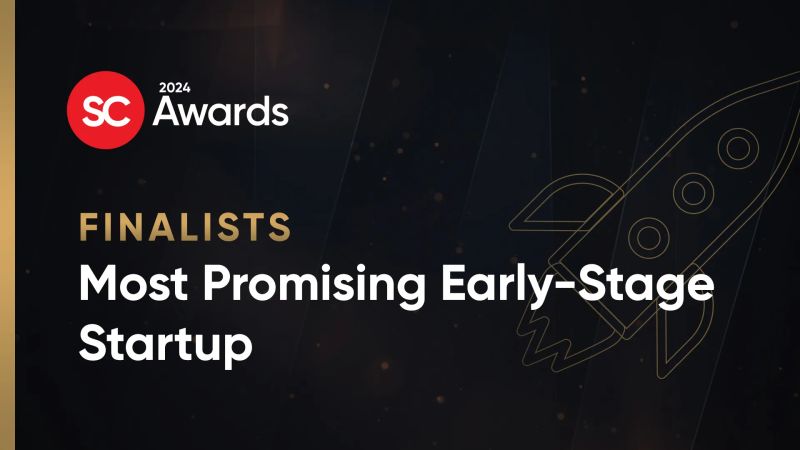 SC 2024 Awards

FINALISTS

Most Promising Early-Stage Startup